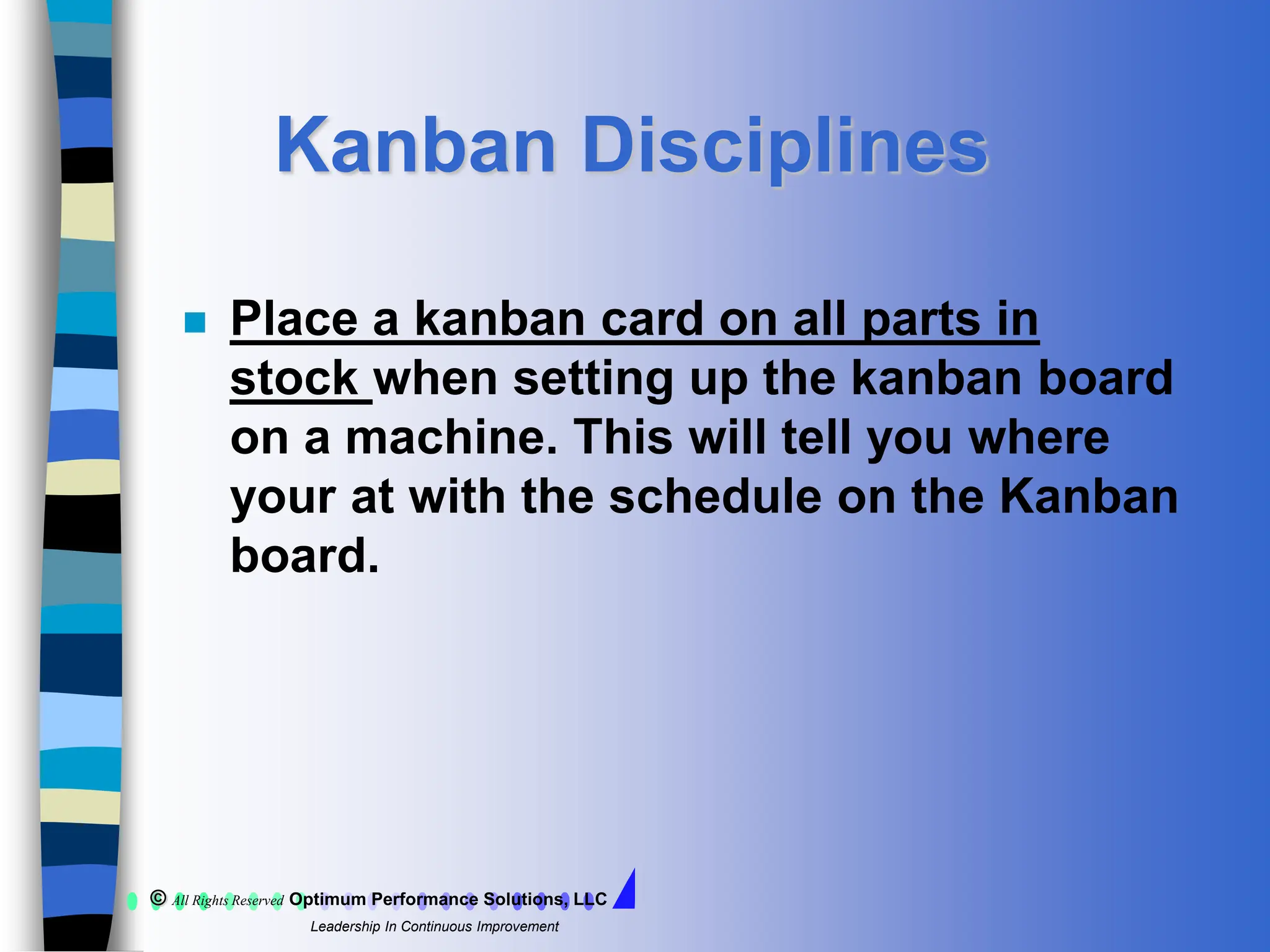 Kanban Disciplines

Place a kanban card on all parts in stock when setting up the kanban board on a machine. This will tell you where your at with the schedule on the Kanban board.

© All Rights Reserved Optimum Performance Solutions, LLC

Leadership In Continuous Improvement